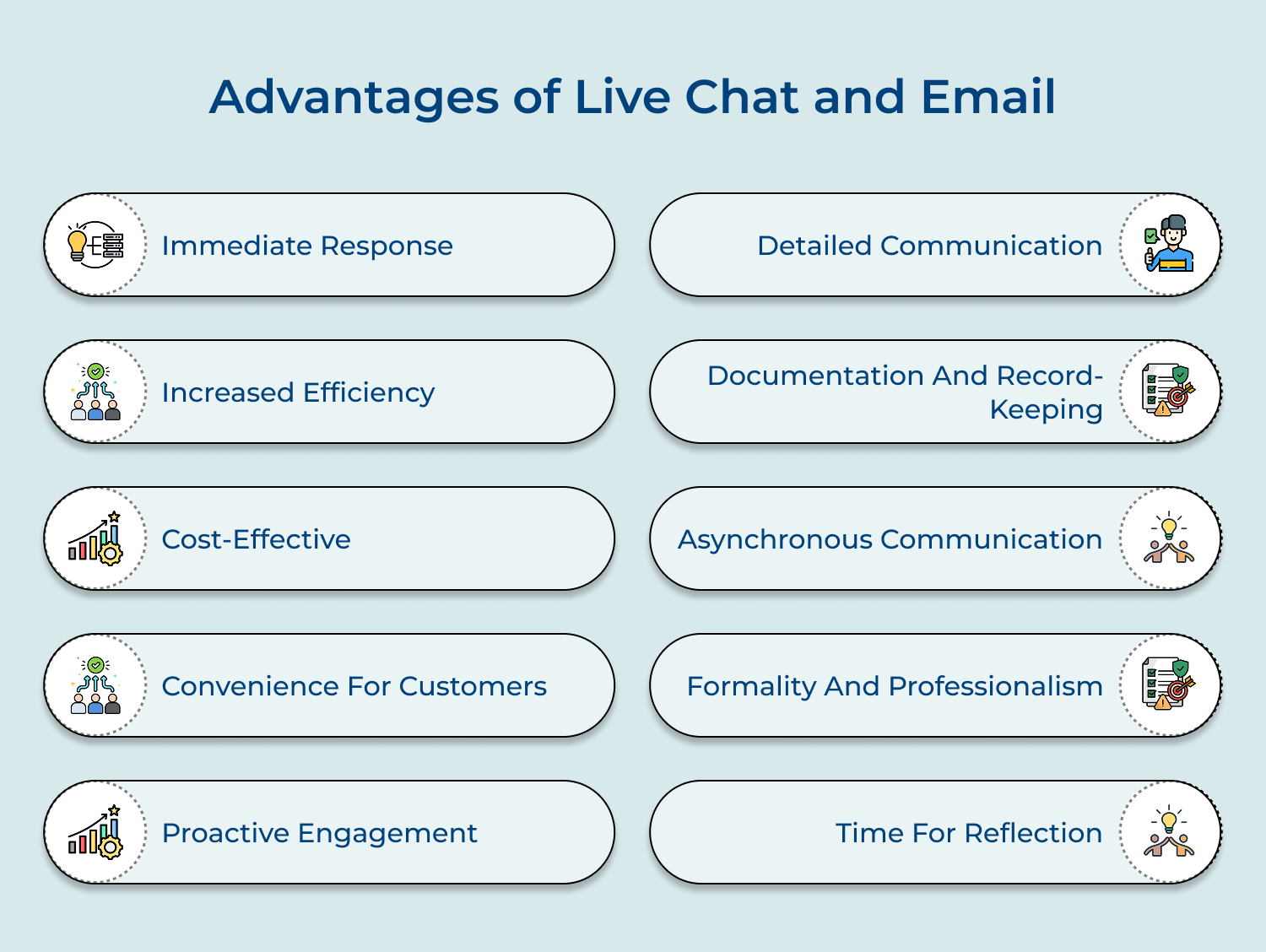 Advantages of Live Chat and Email

Immediate Response

Increased Efficiency

Cost-Effective

Convenience For Customers

Proactive Engagement

Detailed Communication

Documentation And Record-Keeping

Asynchronous Communication

Formality And Professionalism

Time For Reflection